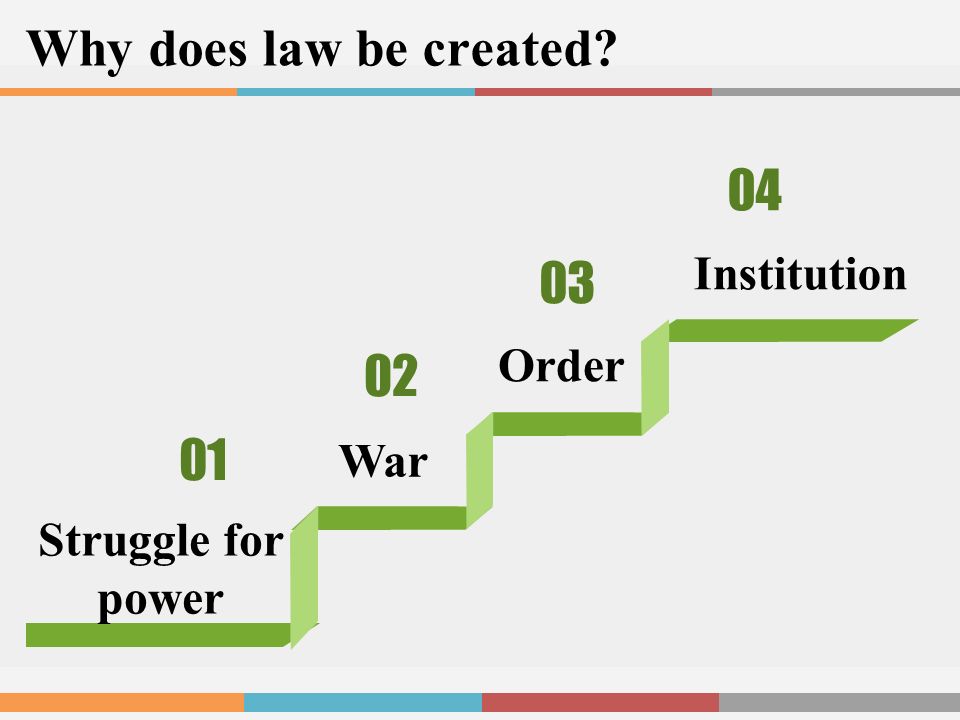 Why does law be created?

01
Struggle for power

02
War

03
Order

04
Institution